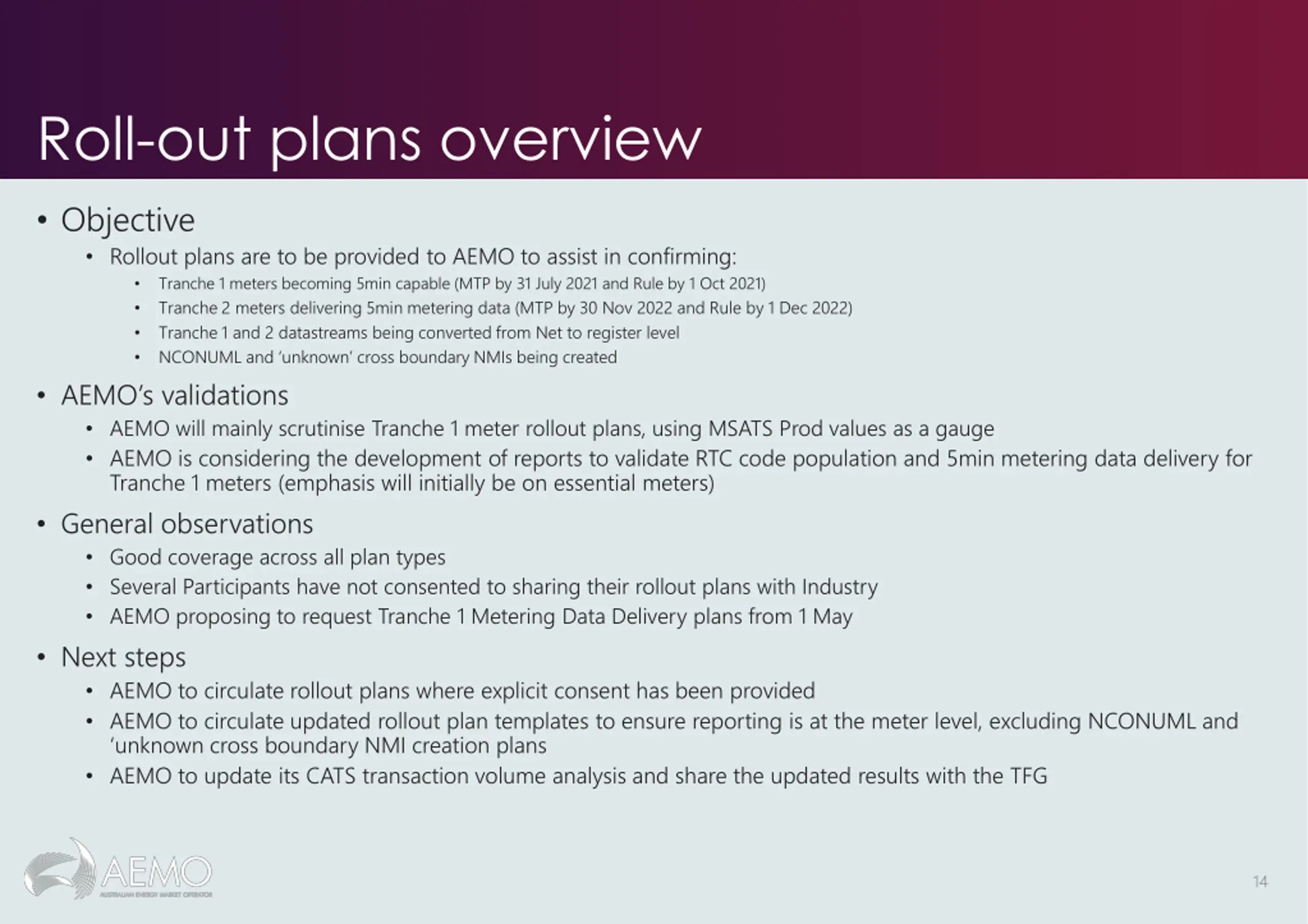 Roll-out plans overview

• Objective
  • Rollout plans are to be provided to AEMO to assist in confirming:
    • Tranche 1 meters becoming 5min capable (MTP by 31 July 2021 and Rule by 1 Oct 2021)
    • Tranche 2 meters delivering 5min metering data (MTP by 30 Nov 2022 and Rule by 1 Dec 2022)
    • Tranche 1 and 2 datastreams being converted from Net to register level
    • NCONUML and 'unknown' cross boundary NMIs being created

• AEMO's validations
  • AEMO will mainly scrutinise Tranche 1 meter rollout plans, using MSATS Prod values as a gauge
  • AEMO is considering the development of reports to validate RTC code population and 5min metering data delivery for Tranche 1 meters (emphasis will initially be on essential meters)

• General observations
  • Good coverage across all plan types
  • Several Participants have not consented to sharing their rollout plans with Industry
  • AEMO proposing to request Tranche 1 Metering Data Delivery plans from 1 May

• Next steps
  • AEMO to circulate rollout plans where explicit consent has been provided
  • AEMO to circulate updated rollout plan templates to ensure reporting is at the meter level, excluding NCONUML and 'unknown cross boundary NMI creation plans
  • AEMO to update its CATS transaction volume analysis and share the updated results with the TFG

AEMO
AUSTRALIAN ENERGY MARKET OPERATOR

14